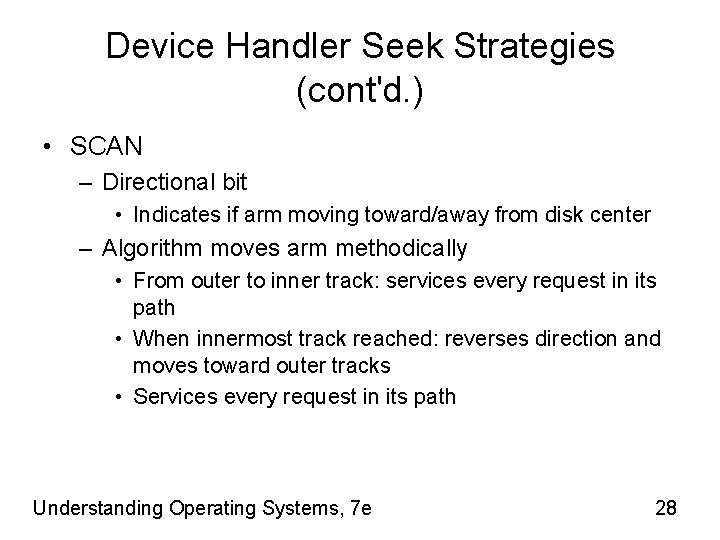 Device Handler Seek Strategies (cont'd.)

• SCAN
– Directional bit
• Indicates if arm moving toward/away from disk center
– Algorithm moves arm methodically
• From outer to inner track: services every request in its path
• When innermost track reached: reverses direction and moves toward outer tracks
• Services every request in its path

Understanding Operating Systems, 7e

28